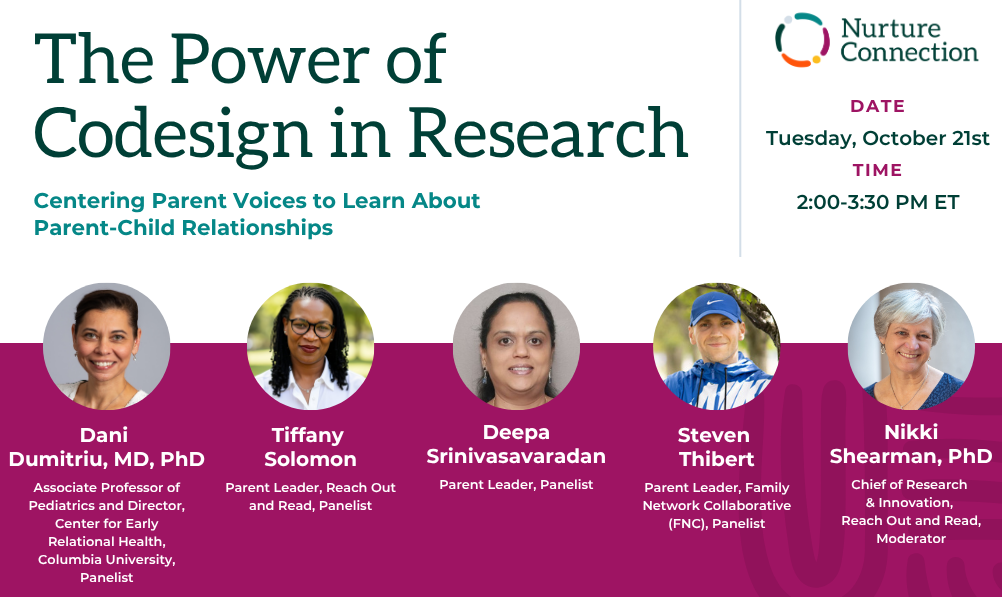 The Power of Codesign in Research

Centering Parent Voices to Learn About Parent-Child Relationships

Nurture Connection

DATE
Tuesday, October 21st
TIME
2:00-3:30 PM ET

Dani Dumitriu, MD, PhD
Associate Professor of Pediatrics and Director, Center for Early Relational Health, Columbia University, Panelist

Tiffany Solomon
Parent Leader, Reach Out and Read, Panelist

Deepa Srinivasavaradan
Parent Leader, Panelist

Steven Thibert
Parent Leader, Family Network Collaborative (FNC), Panelist

Nikki Shearman, PhD
Chief of Research & Innovation, Reach Out and Read, Moderator